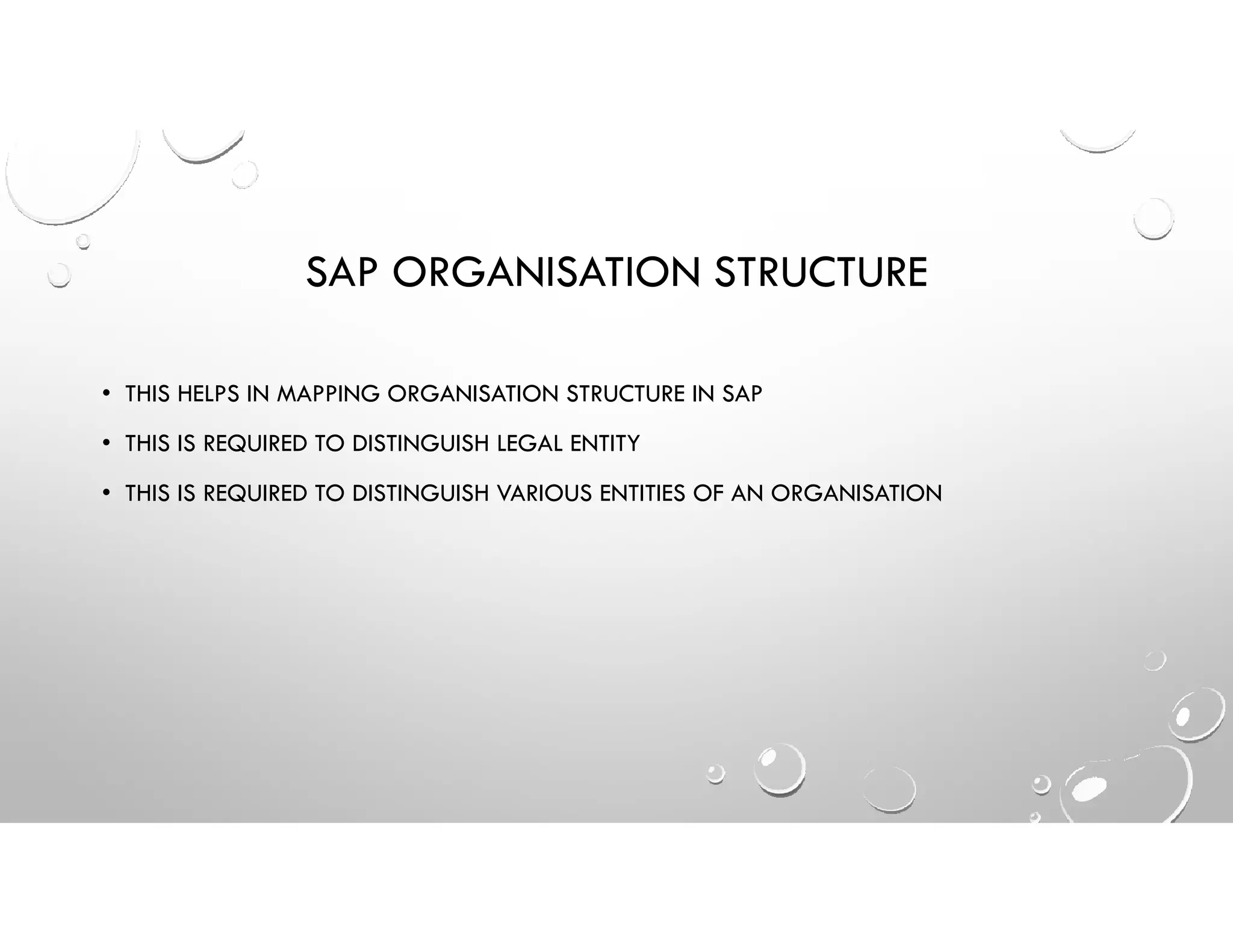 SAP ORGANISATION STRUCTURE

• THIS HELPS IN MAPPING ORGANISATION STRUCTURE IN SAP

• THIS IS REQUIRED TO DISTINGUISH LEGAL ENTITY

• THIS IS REQUIRED TO DISTINGUISH VARIOUS ENTITIES OF AN ORGANISATION